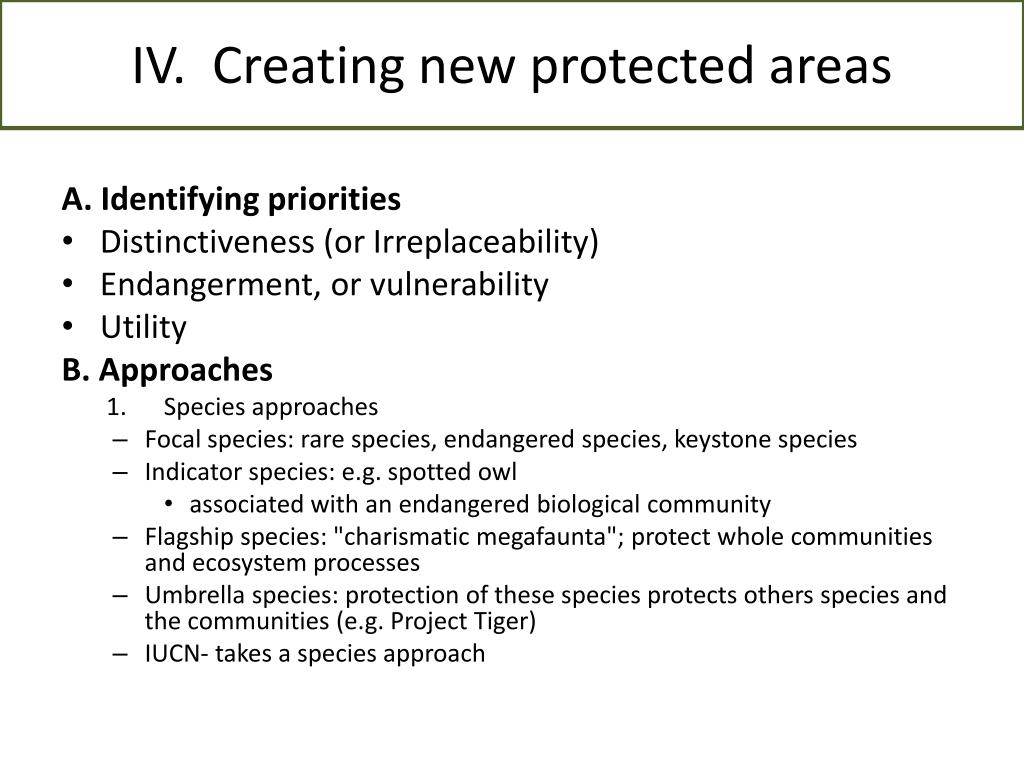 IV. Creating new protected areas

A. Identifying priorities
• Distinctiveness (or Irreplaceability)
• Endangerment, or vulnerability
• Utility
B. Approaches
1. Species approaches
– Focal species: rare species, endangered species, keystone species
– Indicator species: e.g. spotted owl
• associated with an endangered biological community
– Flagship species: "charismatic megafaunta"; protect whole communities and ecosystem processes
– Umbrella species: protection of these species protects others species and the communities (e.g. Project Tiger)
– IUCN- takes a species approach